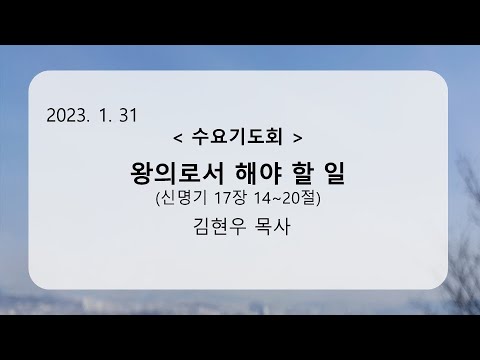 2023. 1. 31

< 수요기도회 >

왕의로서 해야 할 일

(신명기 17장 14~20절)

김현우 목사